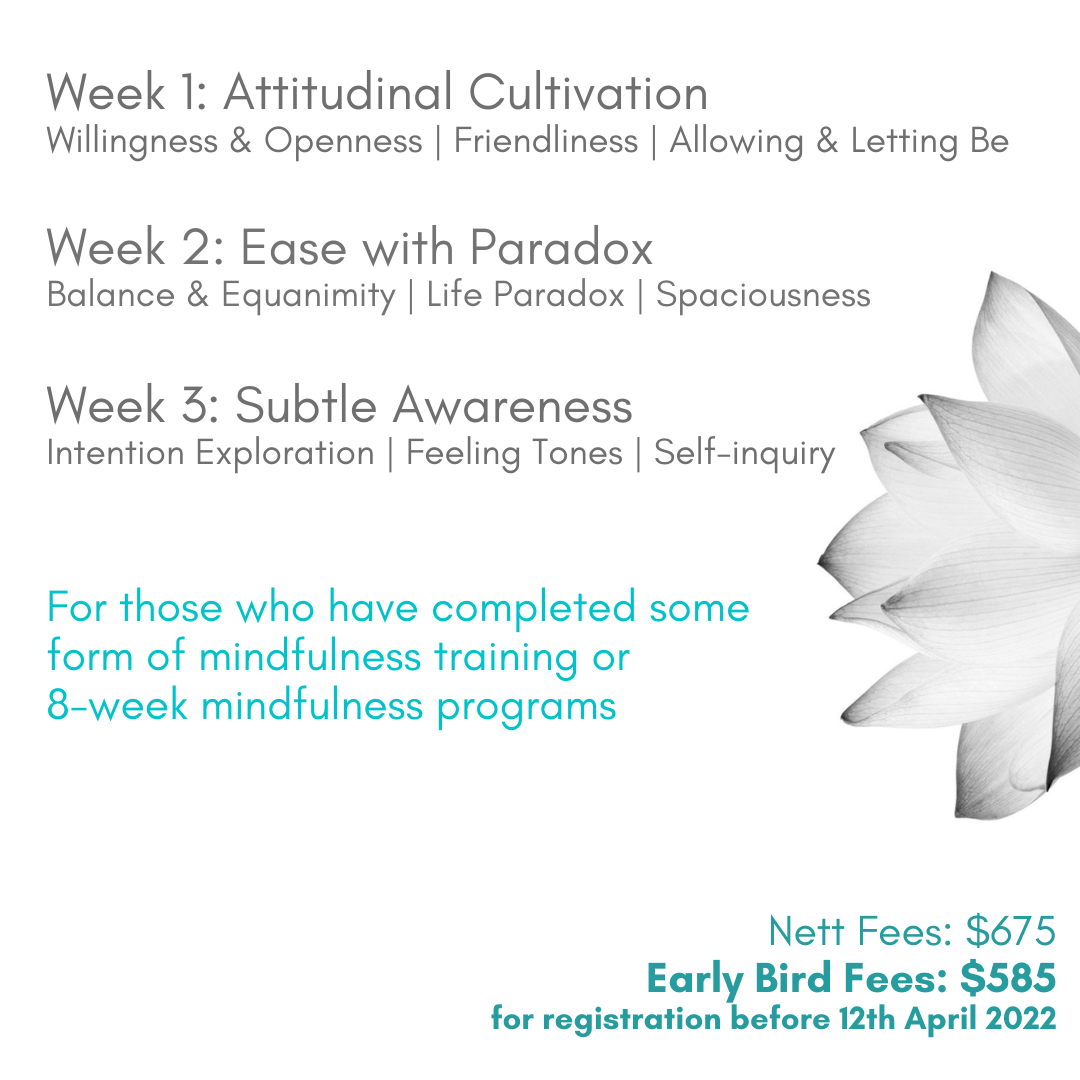 Week 1: Attitudinal Cultivation
Willingness & Openness | Friendliness | Allowing & Letting Be

Week 2: Ease with Paradox
Balance & Equanimity | Life Paradox | Spaciousness

Week 3: Subtle Awareness
Intention Exploration | Feeling Tones | Self-inquiry

For those who have completed some form of mindfulness training or 8-week mindfulness programs

Nett Fees: \$675
Early Bird Fees: \$585
for registration before 12th April 2022